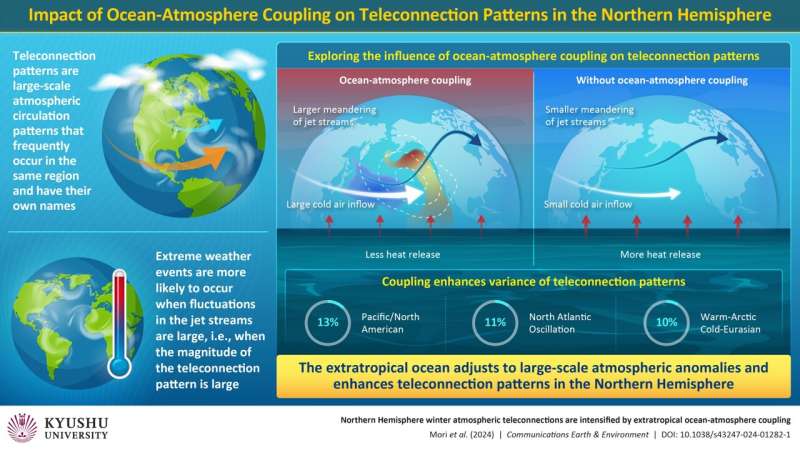 Impact of Ocean-Atmosphere Coupling on Teleconnection Patterns in the Northern Hemisphere

Teleconnection patterns are large-scale atmospheric circulation patterns that frequently occur in the same region and have their own names

Extreme weather events are more likely to occur when fluctuations in the jet streams are large, i.e., when the magnitude of the teleconnection pattern is large

Exploring the influence of ocean-atmosphere coupling on teleconnection patterns

Ocean-atmosphere coupling

Larger meandering of jet streams

Large cold air inflow

Less heat release

Without ocean-atmosphere coupling

Smaller meandering of jet streams

Small cold air inflow

More heat release

Coupling enhances variance of teleconnection patterns

13% Pacific/North American

11% North Atlantic Oscillation

10% Warm-Arctic Cold-Eurasian

The extratropical ocean adjusts to large-scale atmospheric anomalies and enhances teleconnection patterns in the Northern Hemisphere

KYUSHU UNIVERSITY

Northern Hemisphere winter atmospheric teleconnections are intensified by extratropical ocean-atmosphere coupling

Mori et al. (2024) | Communications Earth & Environment | DOI: 10.1038/s43247-024-01282-1